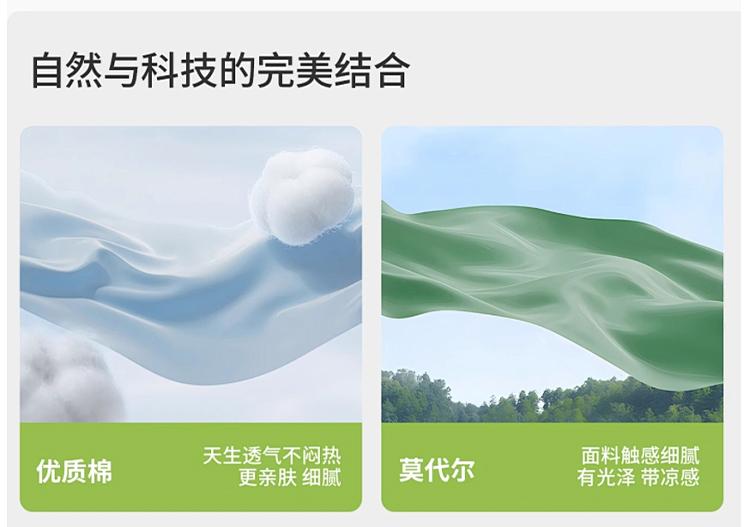 自然与科技的完美结合

优质棉

天生透气不闷热
更亲肤 细腻

莫代尔

面料触感细腻
有光泽 带凉感